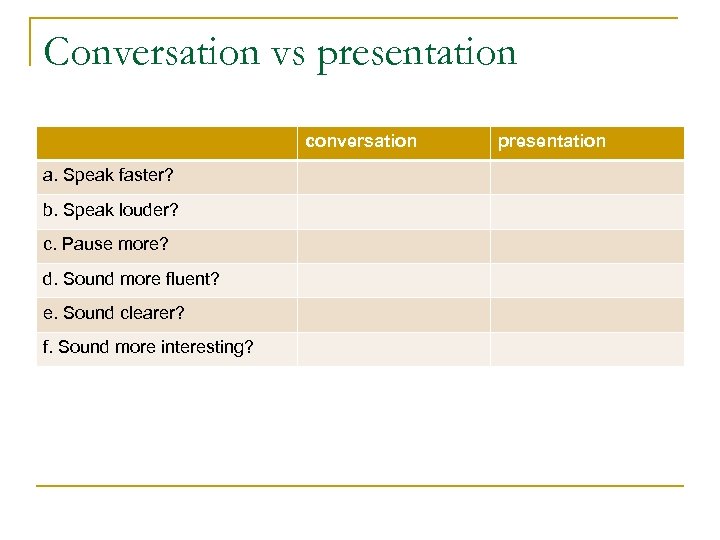 Conversation vs presentation

| | conversation | presentation |
|---|---|---|
| a. Speak faster? | | |
| b. Speak louder? | | |
| c. Pause more? | | |
| d. Sound more fluent? | | |
| e. Sound clearer? | | |
| f. Sound more interesting? | | |